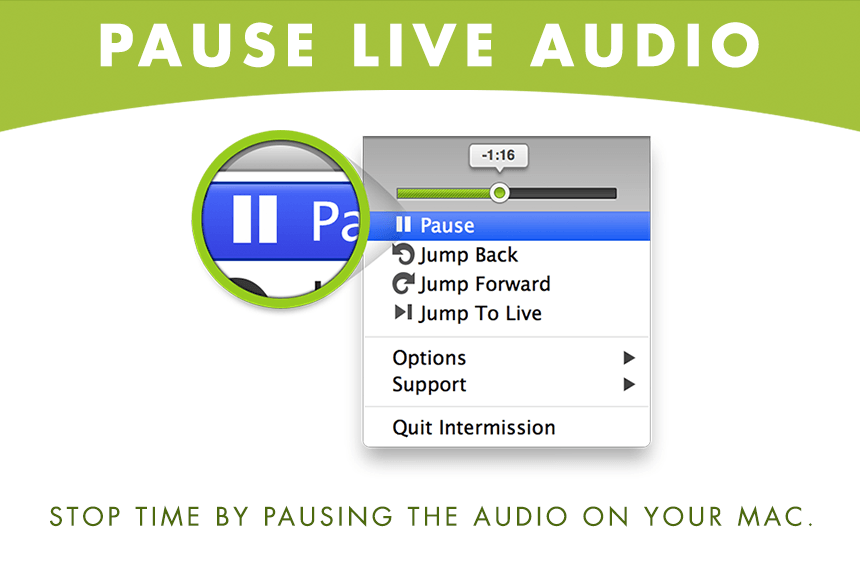 PAUSE LIVE AUDIO

Pa

-1:16

Pause
Jump Back
Jump Forward
Jump To Live

Options
Support

Quit Intermission

STOP TIME BY PAUSING THE AUDIO ON YOUR MAC.